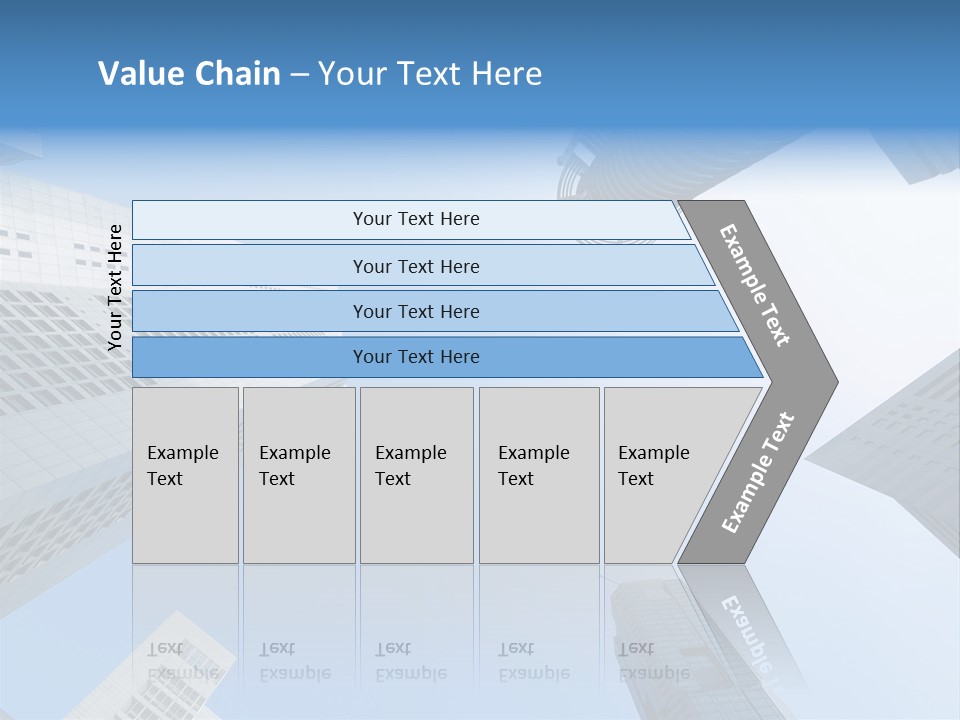 Value Chain – Your Text Here

Your Text Here

Your Text Here

Your Text Here

Your Text Here

Your Text Here

Example Text

Example Text

Example Text

Example Text

Example Text

Example Text

Example Text